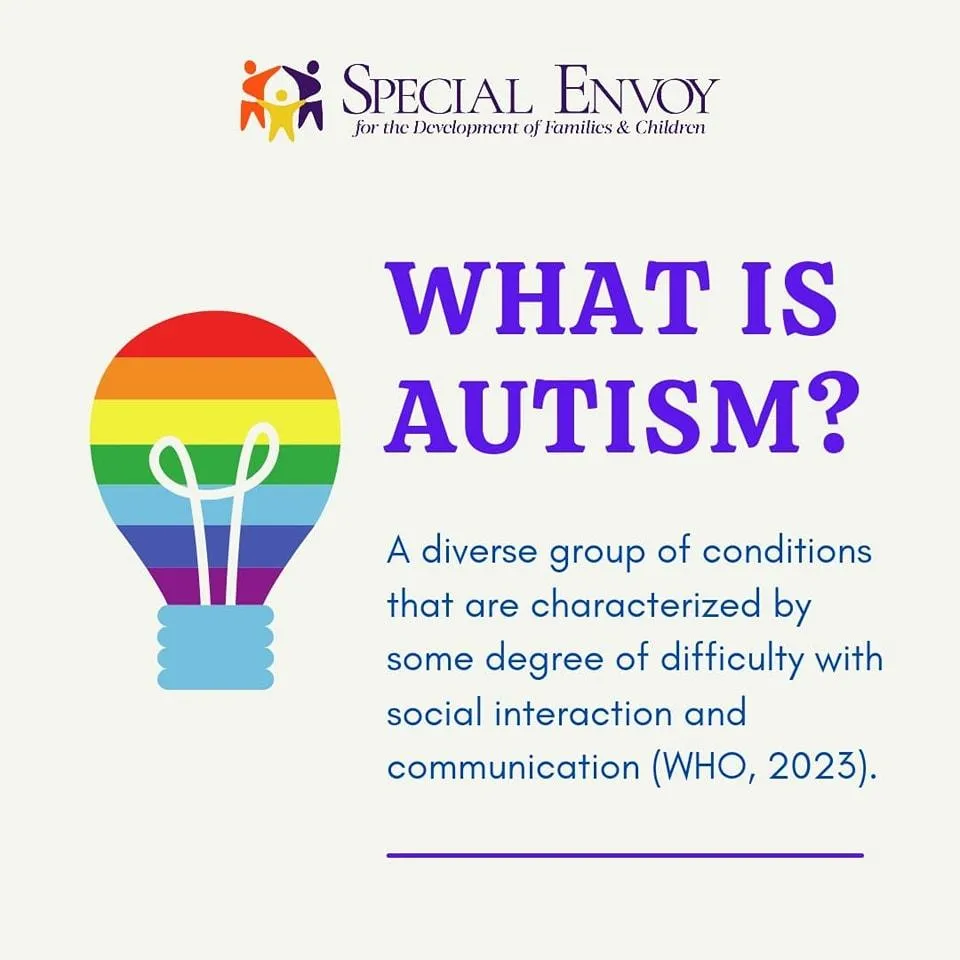 SPECIAL ENVOY
for the Development of Families & Children

WHAT IS AUTISM?

A diverse group of conditions that are characterized by some degree of difficulty with social interaction and communication (WHO, 2023).